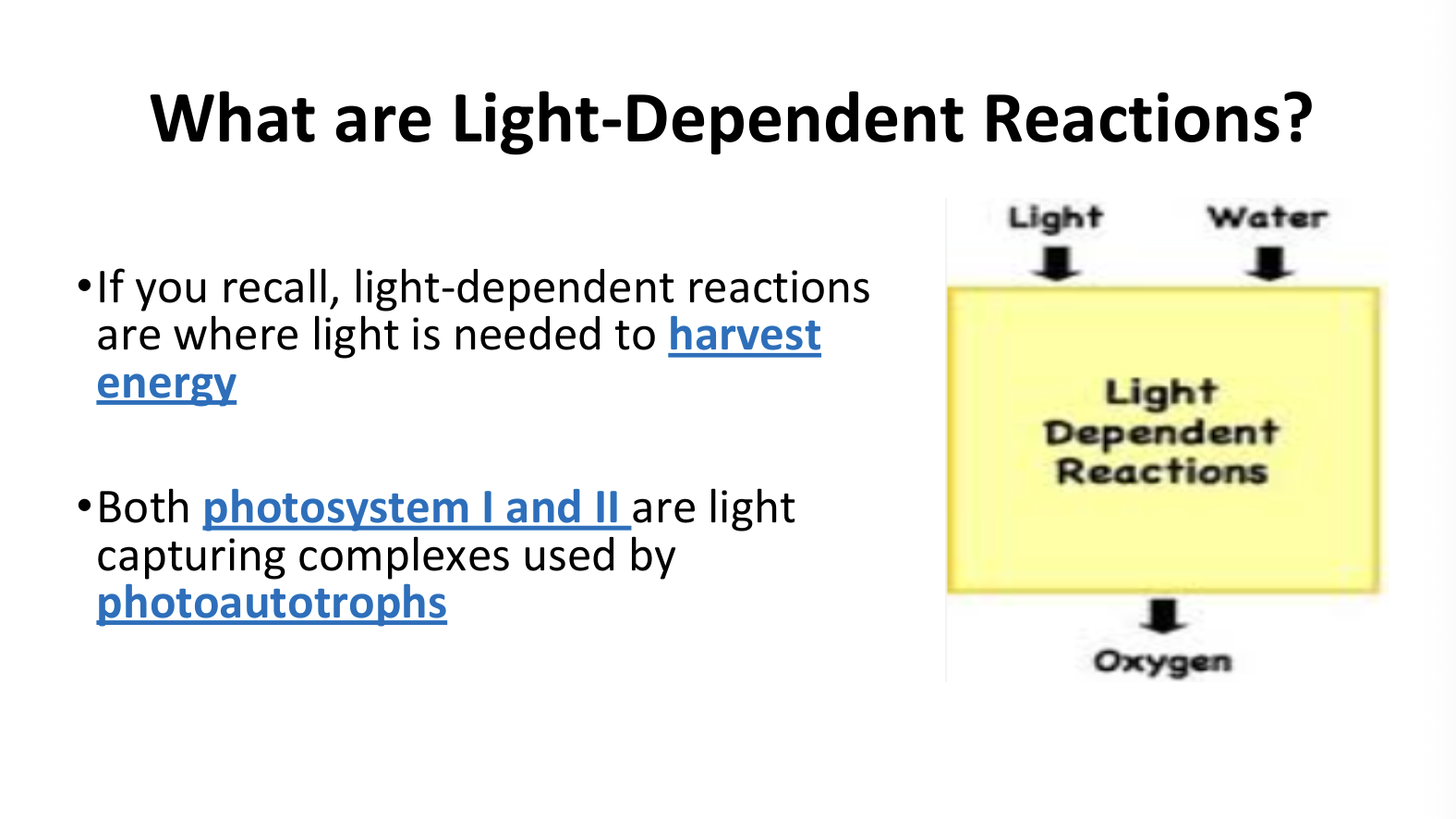 What are Light-Dependent Reactions?

•If you recall, light-dependent reactions are where light is needed to harvest energy

•Both photosystem I and II are light capturing complexes used by photoautotrophs

Light

Water

Light Dependent Reactions

Oxygen